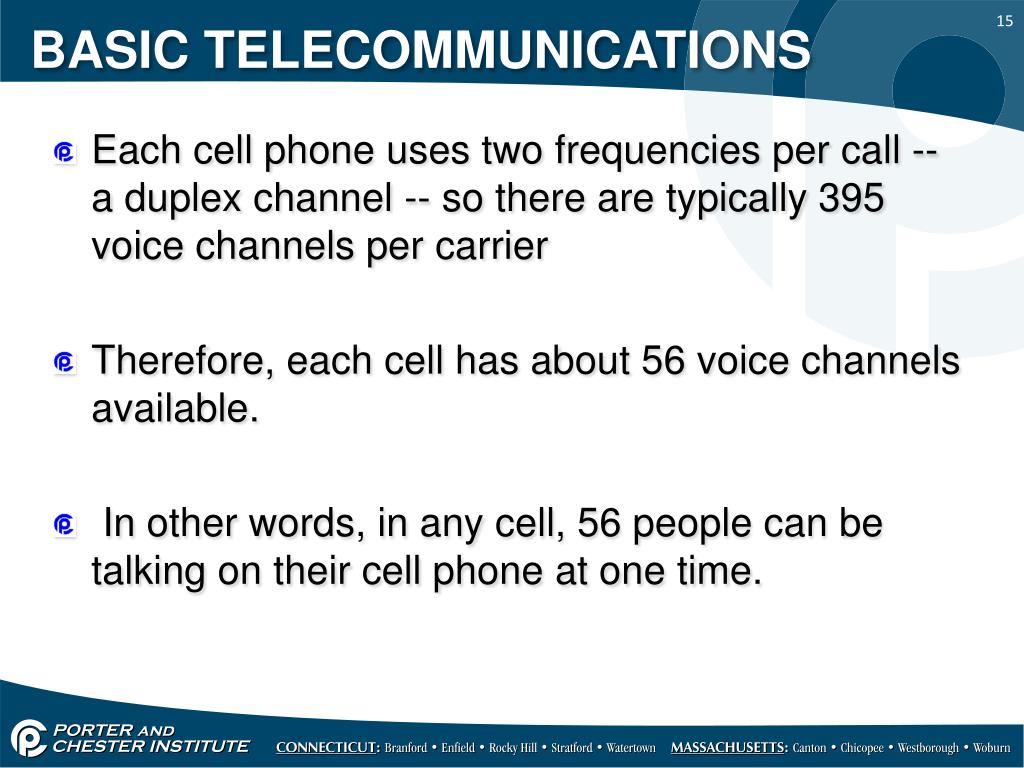 15

BASIC TELECOMMUNICATIONS

Each cell phone uses two frequencies per call -- a duplex channel -- so there are typically 395 voice channels per carrier

Therefore, each cell has about 56 voice channels available.

In other words, in any cell, 56 people can be talking on their cell phone at one time.

PORTER AND CHESTER INSTITUTE

CONNECTICUT: Branford • Enfield • Rocky Hill • Stratford • Watertown MASSACHUSETTS: Canton • Chicopee • Westborough • Woburn